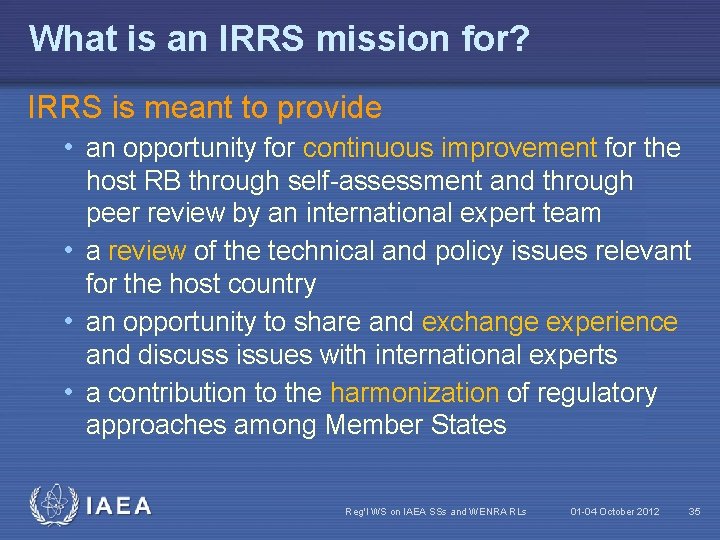 What is an IRRS mission for?

IRRS is meant to provide

• an opportunity for continuous improvement for the host RB through self-assessment and through peer review by an international expert team
• a review of the technical and policy issues relevant for the host country
• an opportunity to share and exchange experience and discuss issues with international experts
• a contribution to the harmonization of regulatory approaches among Member States

IAEA

Reg'l WS on IAEA SSs and WENRA RLs    01-04 October 2012    35